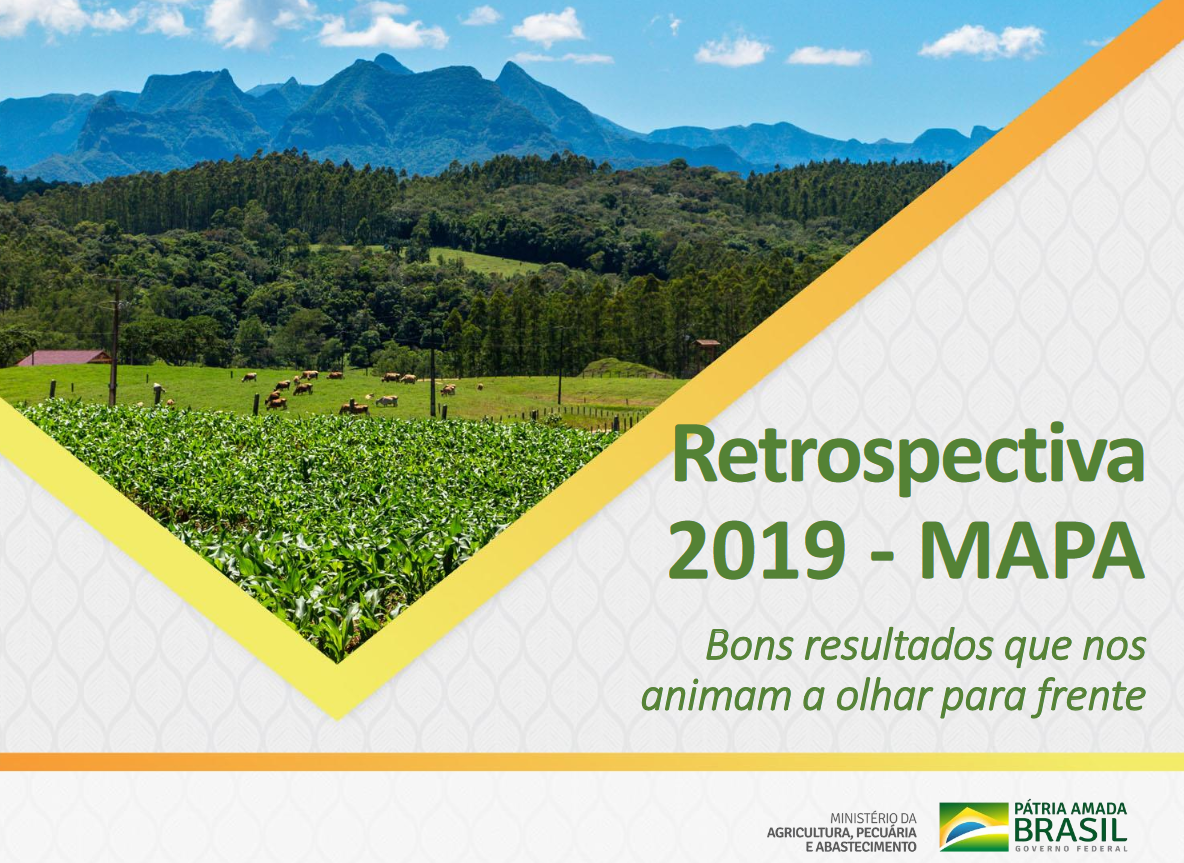 Retrospectiva 2019 - MAPA

Bons resultados que nos animam a olhar para frente

MINISTÉRIO DA AGRICULTURA, PECUÁRIA E ABASTECIMENTO

PÁTRIA AMADA BRASIL
GOVERNO FEDERAL